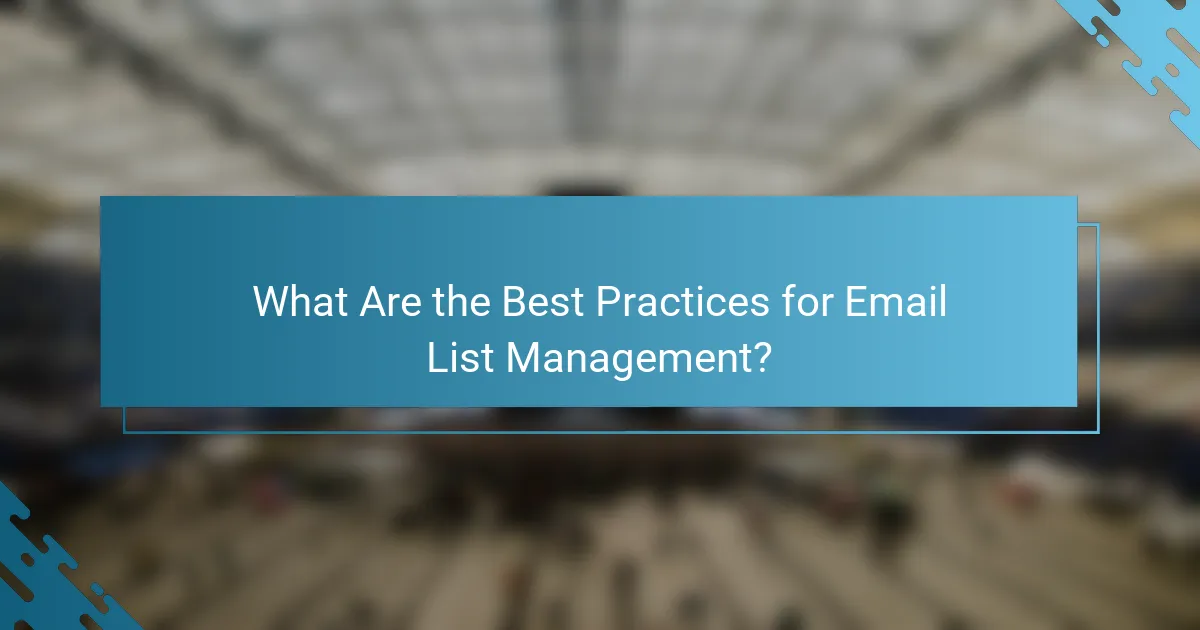 What Are the Best Practices for Email List Management?